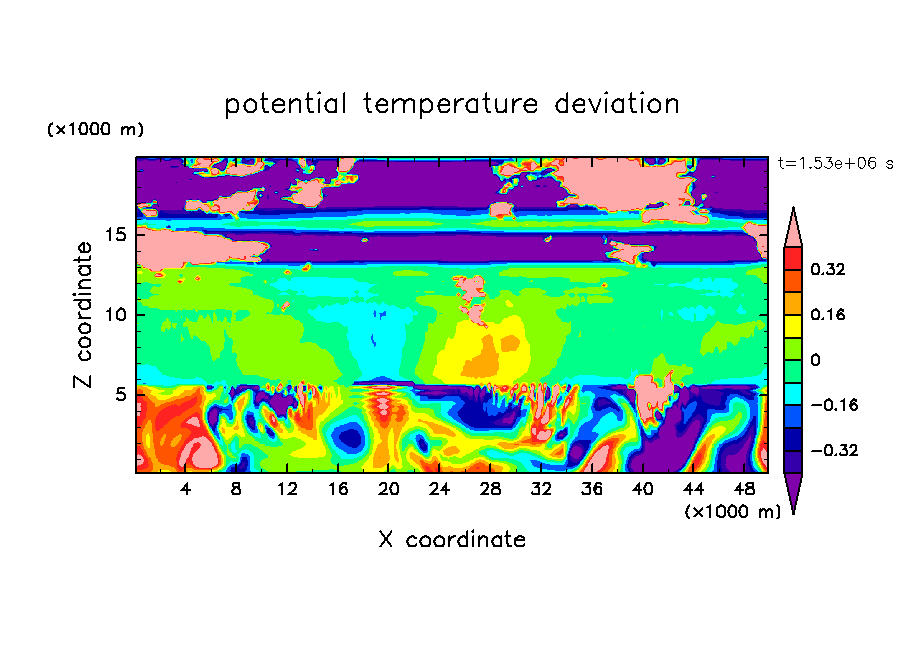 potential temperature deviation

(×1000 m)

t=1.53e+06 s

Z coordinate

15
10
5

0.32
0.16
0
−0.16
−0.32

4 8 12 16 20 24 28 32 36 40 44 48
(×1000 m)

X coordinate